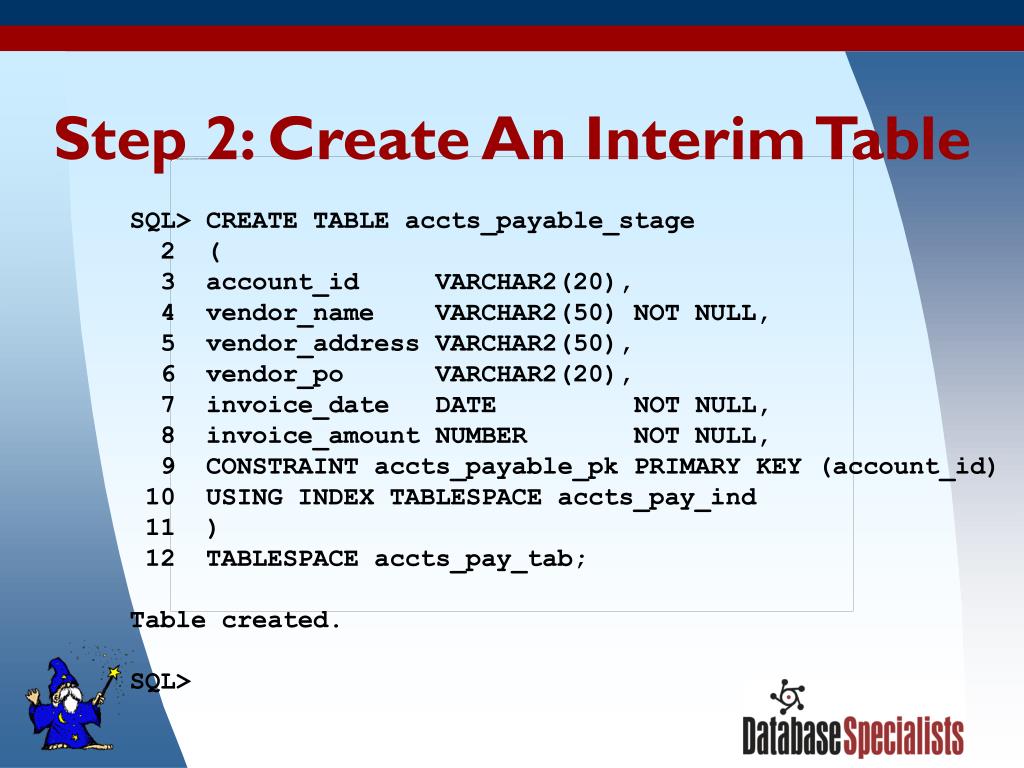 Step 2: Create An Interim Table

SQL> CREATE TABLE accts_payable_stage
  2  (
  3  account_id     VARCHAR2(20),
  4  vendor_name    VARCHAR2(50) NOT NULL,
  5  vendor_address VARCHAR2(50),
  6  vendor_po      VARCHAR2(20),
  7  invoice_date   DATE         NOT NULL,
  8  invoice_amount NUMBER       NOT NULL,
  9  CONSTRAINT accts_payable_pk PRIMARY KEY (account_id)
 10  USING INDEX TABLESPACE accts_pay_ind
 11  )
 12  TABLESPACE accts_pay_tab;

Table created.

SQL>

DatabaseSpecialists